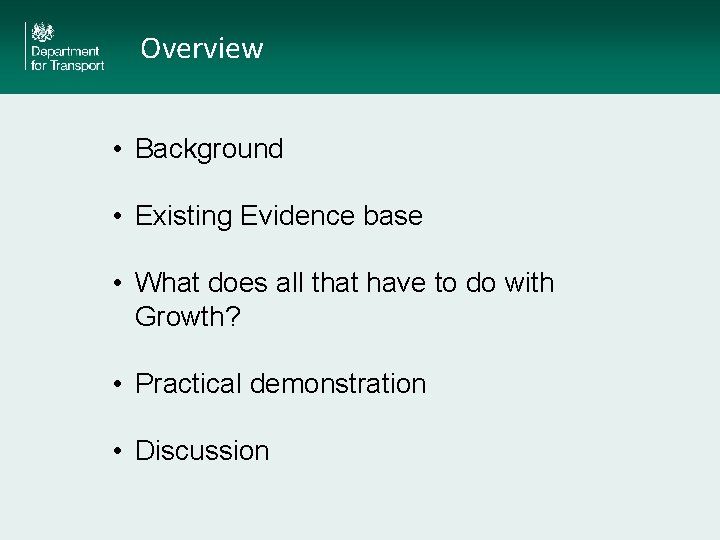 Department for Transport

Overview

• Background

• Existing Evidence base

• What does all that have to do with Growth?

• Practical demonstration

• Discussion